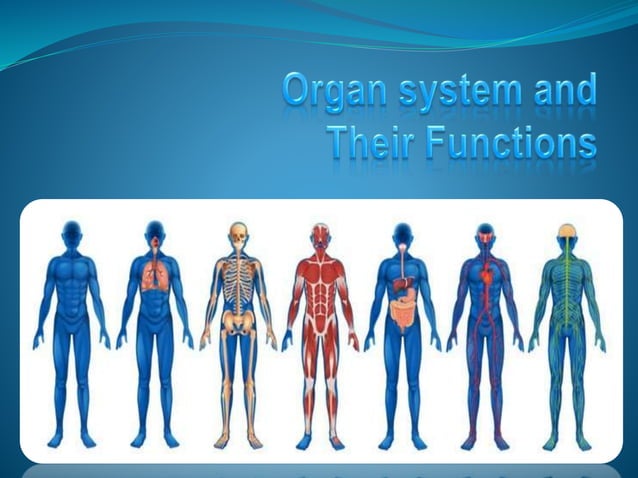 Organ system and Their Functions